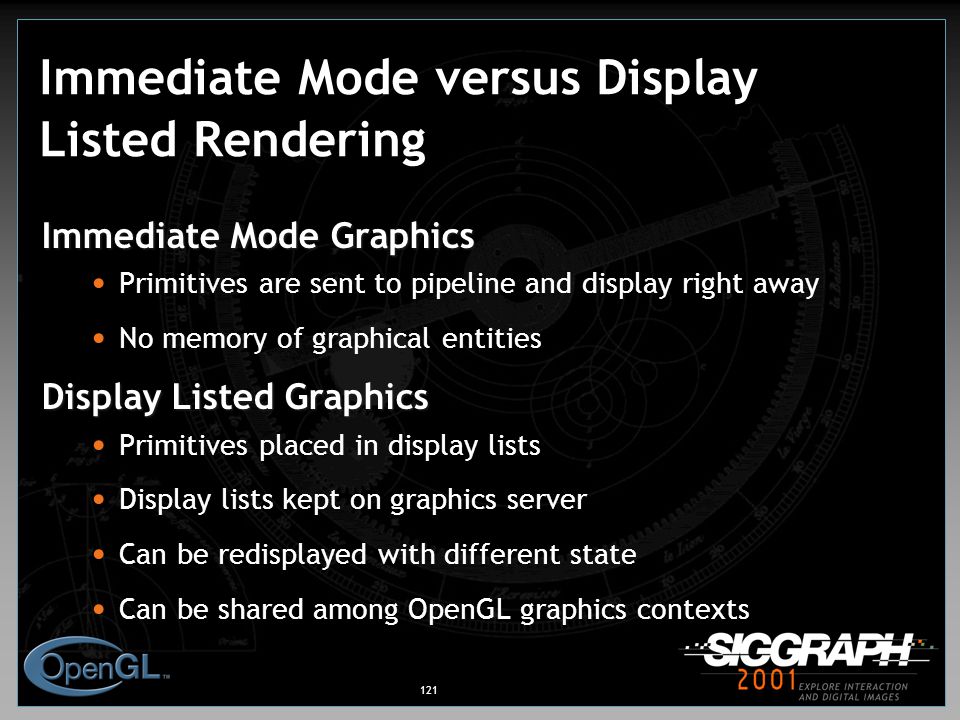 Immediate Mode versus Display Listed Rendering

Immediate Mode Graphics

• Primitives are sent to pipeline and display right away

• No memory of graphical entities

Display Listed Graphics

• Primitives placed in display lists

• Display lists kept on graphics server

• Can be redisplayed with different state

• Can be shared among OpenGL graphics contexts

OpenGL™

121

SIGGRAPH 2001 EXPLORE INTERACTION AND DIGITAL IMAGES